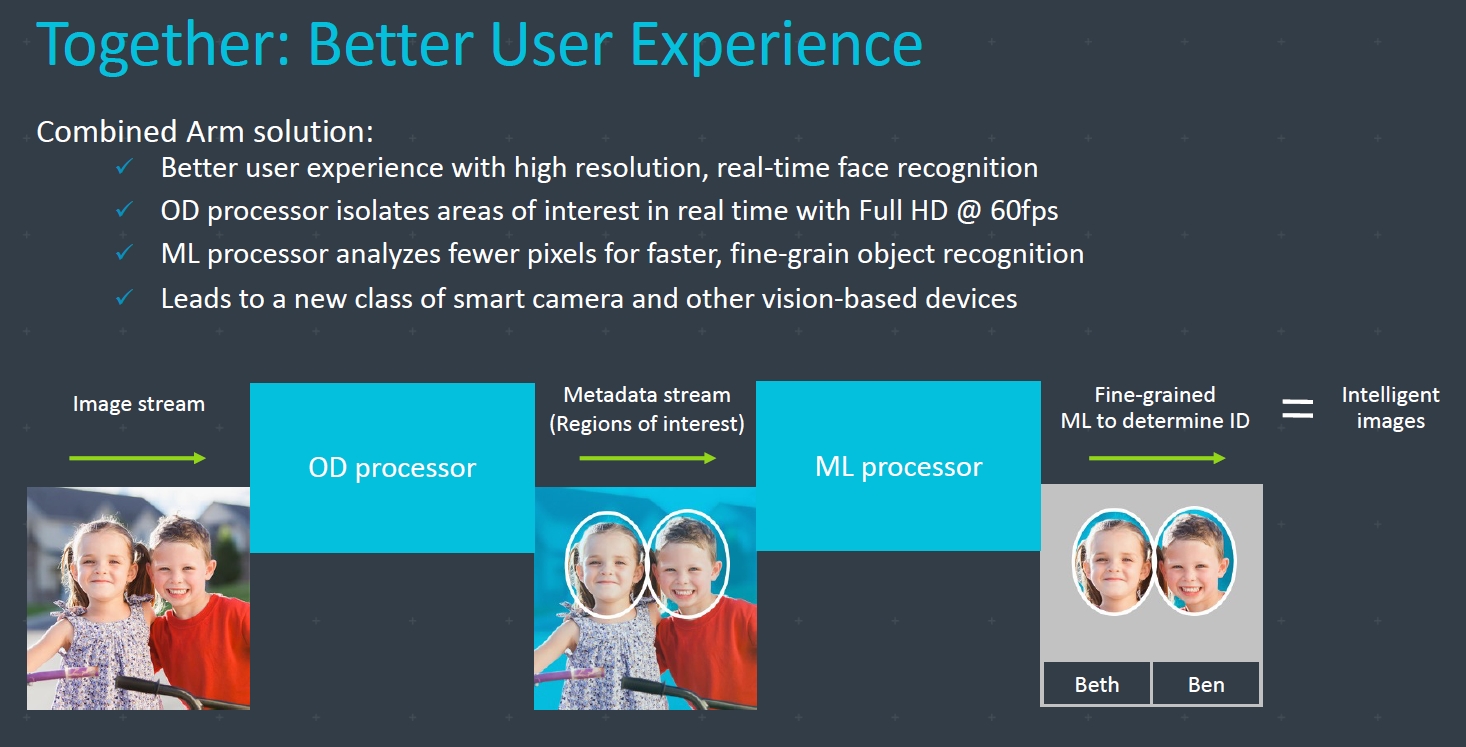 Together: Better User Experience

Combined Arm solution:

✓ Better user experience with high resolution, real-time face recognition
✓ OD processor isolates areas of interest in real time with Full HD @ 60fps
✓ ML processor analyzes fewer pixels for faster, fine-grain object recognition
✓ Leads to a new class of smart camera and other vision-based devices

Image stream

OD processor

Metadata stream (Regions of interest)

ML processor

Fine-grained ML to determine ID

=

Intelligent images

Beth

Ben